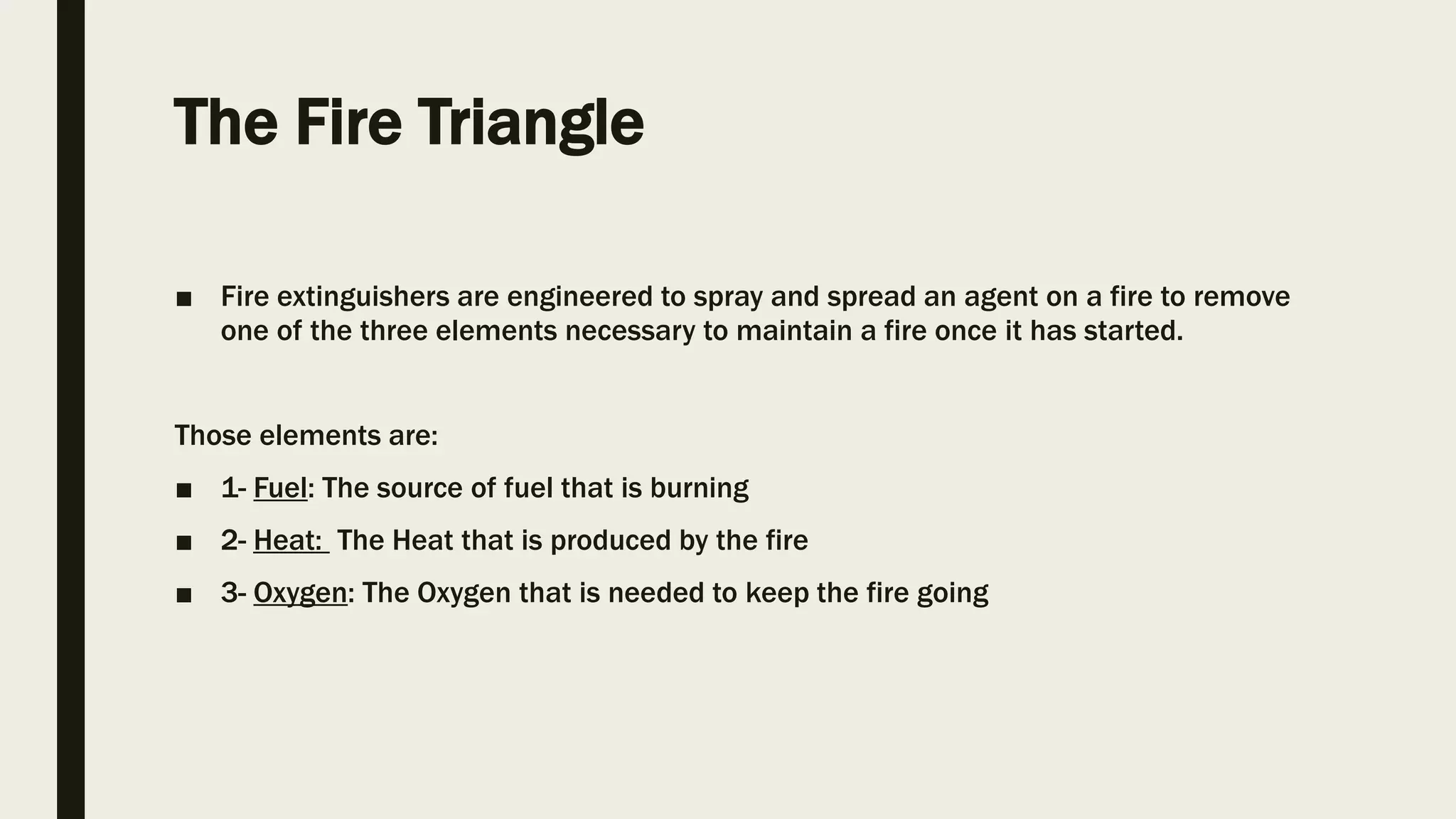 The Fire Triangle

■ Fire extinguishers are engineered to spray and spread an agent on a fire to remove one of the three elements necessary to maintain a fire once it has started.

Those elements are:

■ 1- Fuel: The source of fuel that is burning

■ 2- Heat: The Heat that is produced by the fire

■ 3- Oxygen: The Oxygen that is needed to keep the fire going